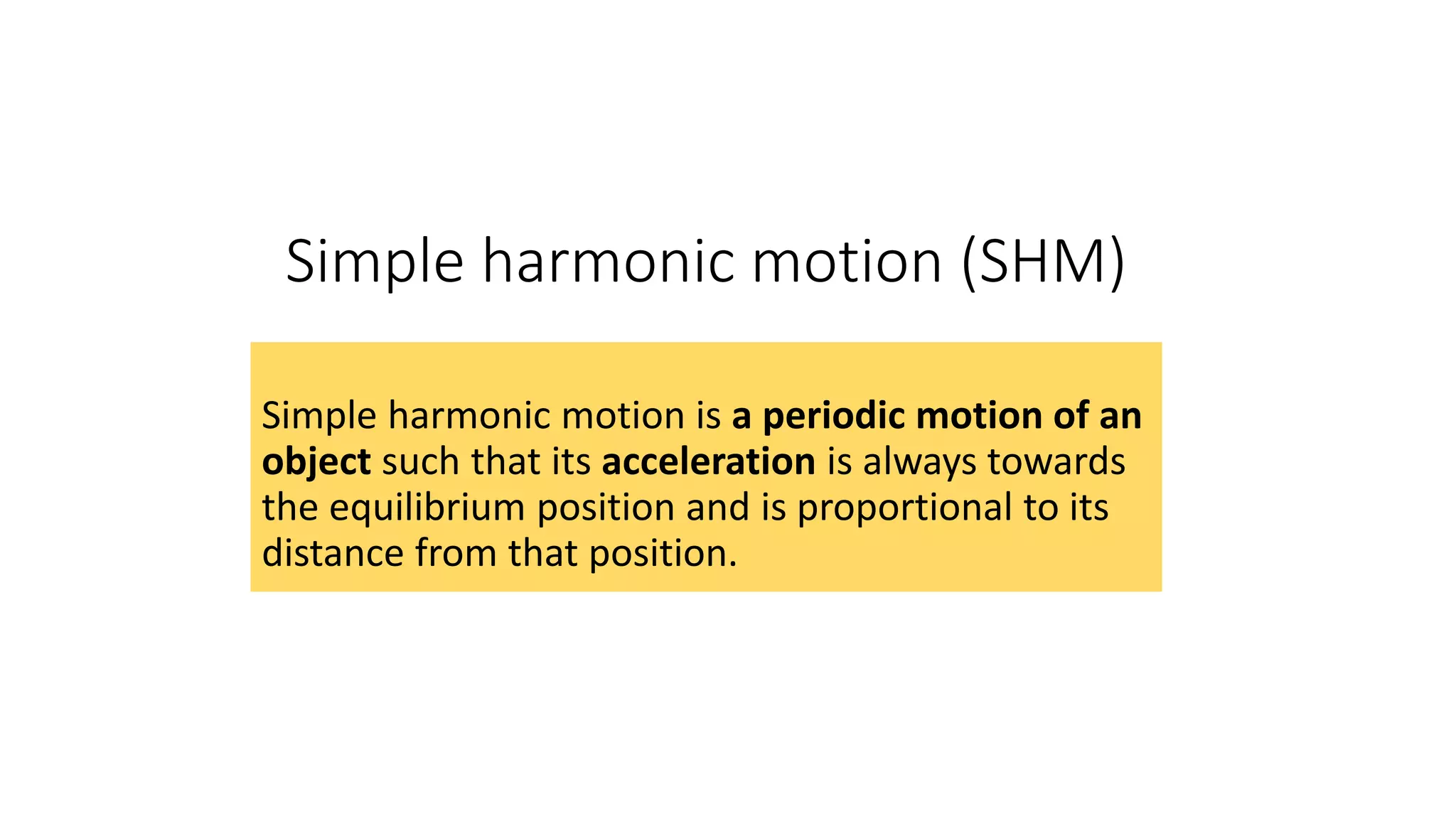 Simple harmonic motion (SHM)

Simple harmonic motion is a periodic motion of an object such that its acceleration is always towards the equilibrium position and is proportional to its distance from that position.